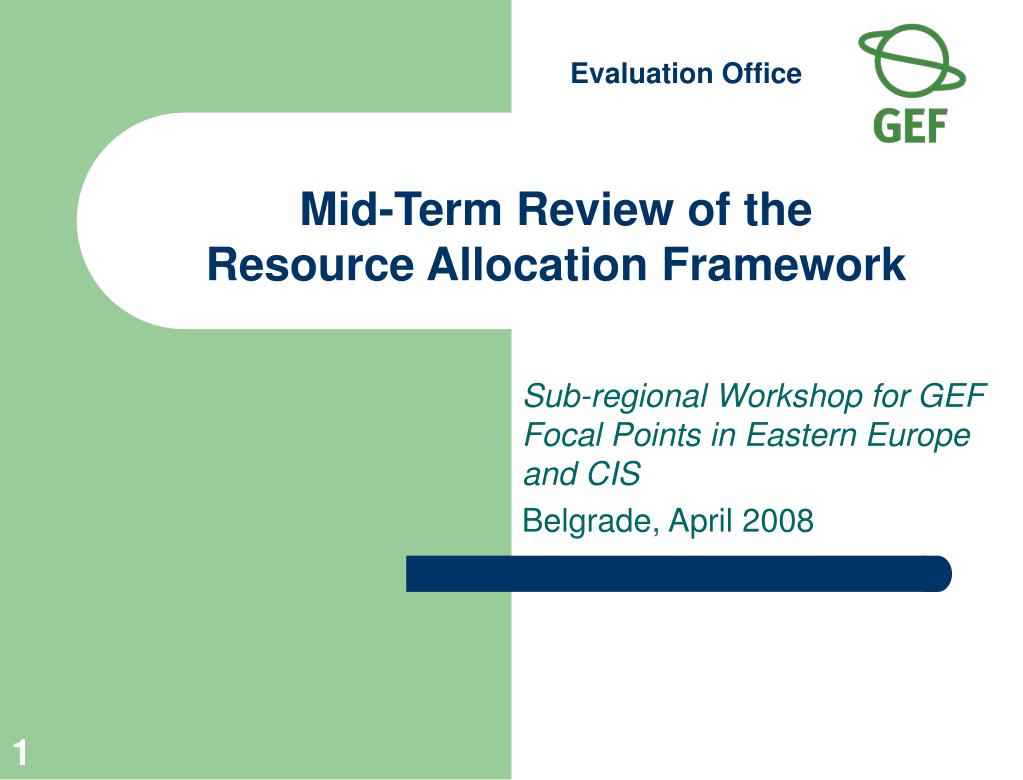 Evaluation Office

GEF

Mid-Term Review of the Resource Allocation Framework

Sub-regional Workshop for GEF Focal Points in Eastern Europe and CIS

Belgrade, April 2008

1